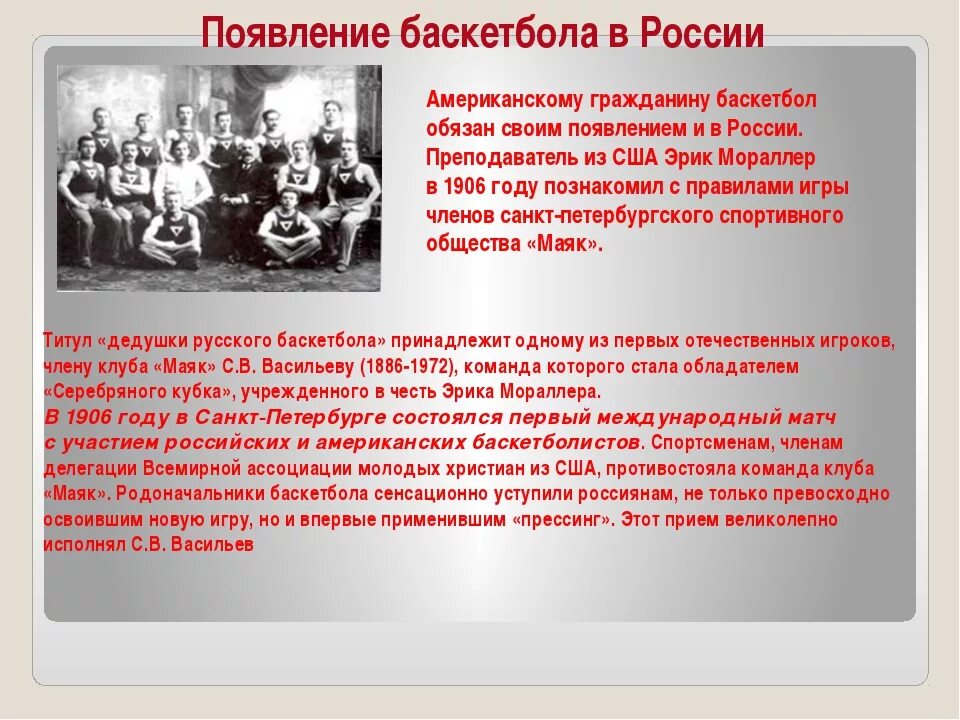 Появление баскетбола в России

Американскому гражданину баскетбол обязан своим появлением и в России. Преподаватель из США Эрик Мораллер в 1906 году познакомил с правилами игры членов санкт-петербургского спортивного общества «Маяк».

Титул «дедушки русского баскетбола» принадлежит одному из первых отечественных игроков, члену клуба «Маяк» С.В. Васильеву (1886-1972), команда которого стала обладателем «Серебряного кубка», учрежденного в честь Эрика Мораллера.
В 1906 году в Санкт-Петербурге состоялся первый международный матч с участием российских и американских баскетболистов. Спортсменам, членам делегации Всемирной ассоциации молодых христиан из США, противостояла команда клуба «Маяк». Родоначальники баскетбола сенсационно уступили россиянам, не только превосходно освоившим новую игру, но и впервые применившим «прессинг». Этот прием великолепно исполнял С.В. Васильев